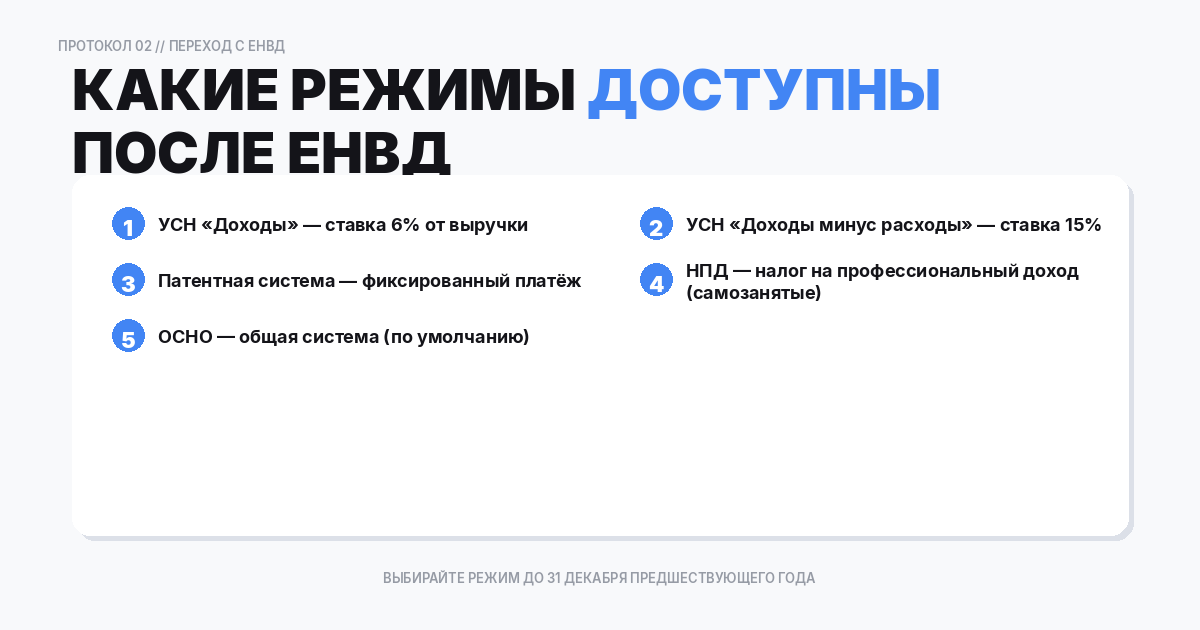 ПРОТОКОЛ 02 // ПЕРЕХОД С ЕНВД

КАКИЕ РЕЖИМЫ ДОСТУПНЫ ПОСЛЕ ЕНВД

1 УСН «Доходы» — ставка 6% от выручки

2 УСН «Доходы минус расходы» — ставка 15%

3 Патентная система — фиксированный платёж

4 НПД — налог на профессиональный доход (самозанятые)

5 ОСНО — общая система (по умолчанию)

ВЫБИРАЙТЕ РЕЖИМ ДО 31 ДЕКАБРЯ ПРЕДШЕСТВУЮЩЕГО ГОДА